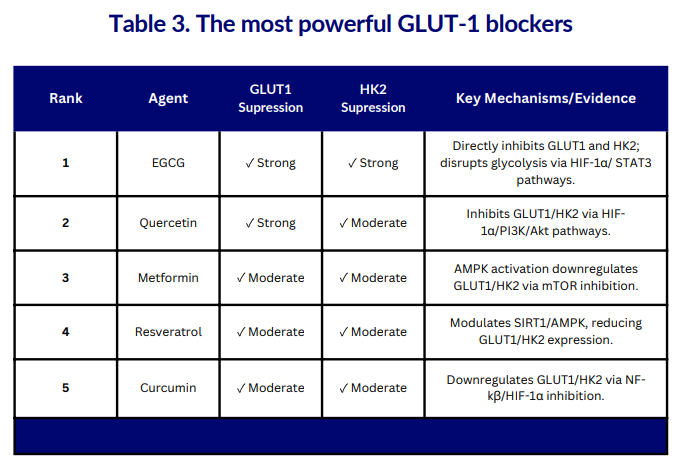 Table 3. The most powerful GLUT-1 blockers

| Rank | Agent | GLUT1 Supression | HK2 Supression | Key Mechanisms/Evidence |
|---|---|---|---|---|
| 1 | EGCG | ✓ Strong | ✓ Strong | Directly inhibits GLUT1 and HK2; disrupts glycolysis via HIF-1α/ STAT3 pathways. |
| 2 | Quercetin | ✓ Strong | ✓ Moderate | Inhibits GLUT1/HK2 via HIF-1α/PI3K/Akt pathways. |
| 3 | Metformin | ✓ Moderate | ✓ Moderate | AMPK activation downregulates GLUT1/HK2 via mTOR inhibition. |
| 4 | Resveratrol | ✓ Moderate | ✓ Moderate | Modulates SIRT1/AMPK, reducing GLUT1/HK2 expression. |
| 5 | Curcumin | ✓ Moderate | ✓ Moderate | Downregulates GLUT1/HK2 via NF-kβ/HIF-1α inhibition. |